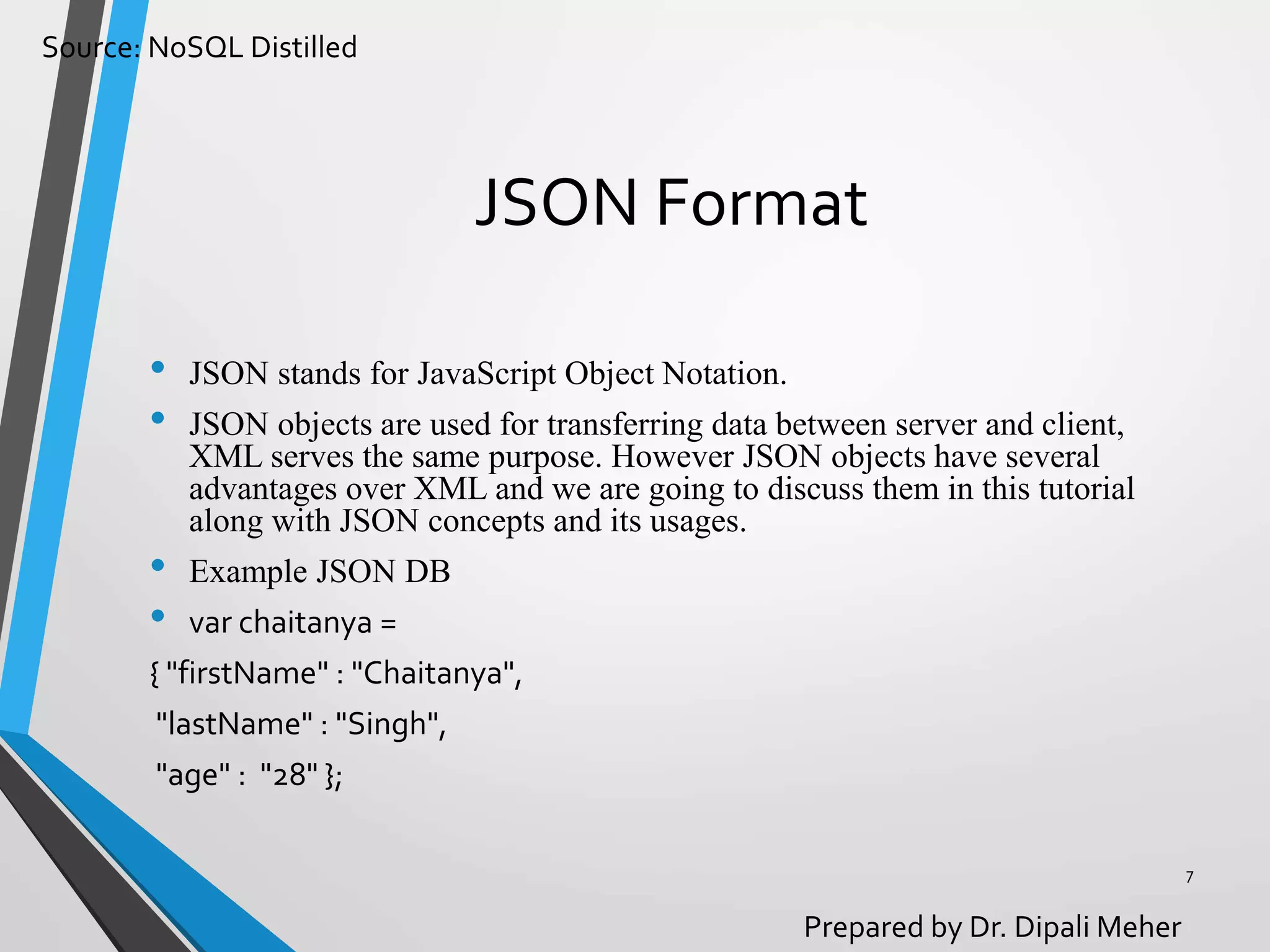 Source: NoSQL Distilled

JSON Format

• JSON stands for JavaScript Object Notation.

• JSON objects are used for transferring data between server and client, XML serves the same purpose. However JSON objects have several advantages over XML and we are going to discuss them in this tutorial along with JSON concepts and its usages.

• Example JSON DB

• var chaitanya =

{ "firstName" : "Chaitanya",

"lastName" : "Singh",

"age" : "28" };

7

Prepared by Dr. Dipali Meher